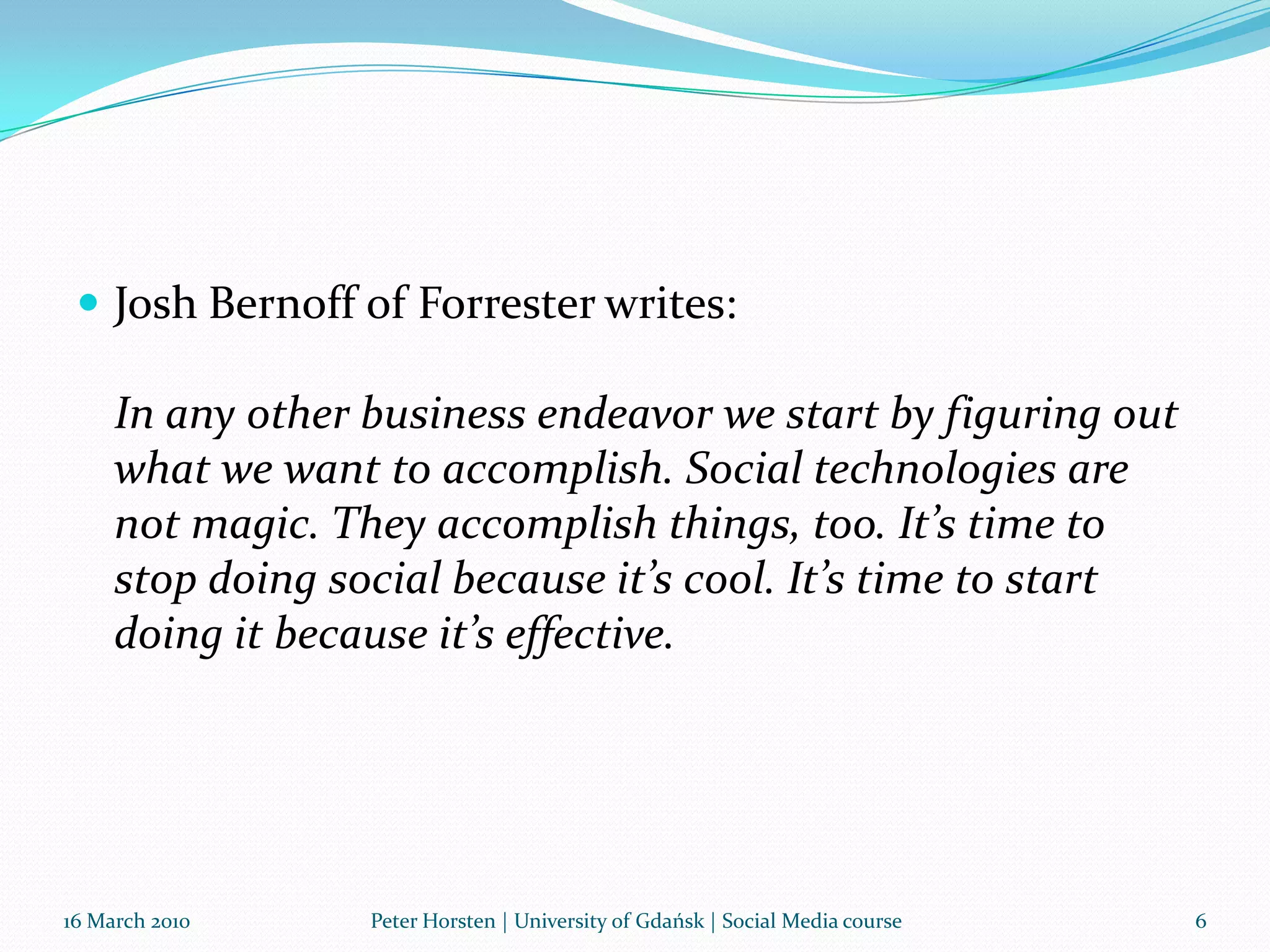 Josh Bernoff of Forrester writes:

In any other business endeavor we start by figuring out what we want to accomplish. Social technologies are not magic. They accomplish things, too. It’s time to stop doing social because it’s cool. It’s time to start doing it because it’s effective.

16 March 2010

Peter Horsten | University of Gdańsk | Social Media course

6